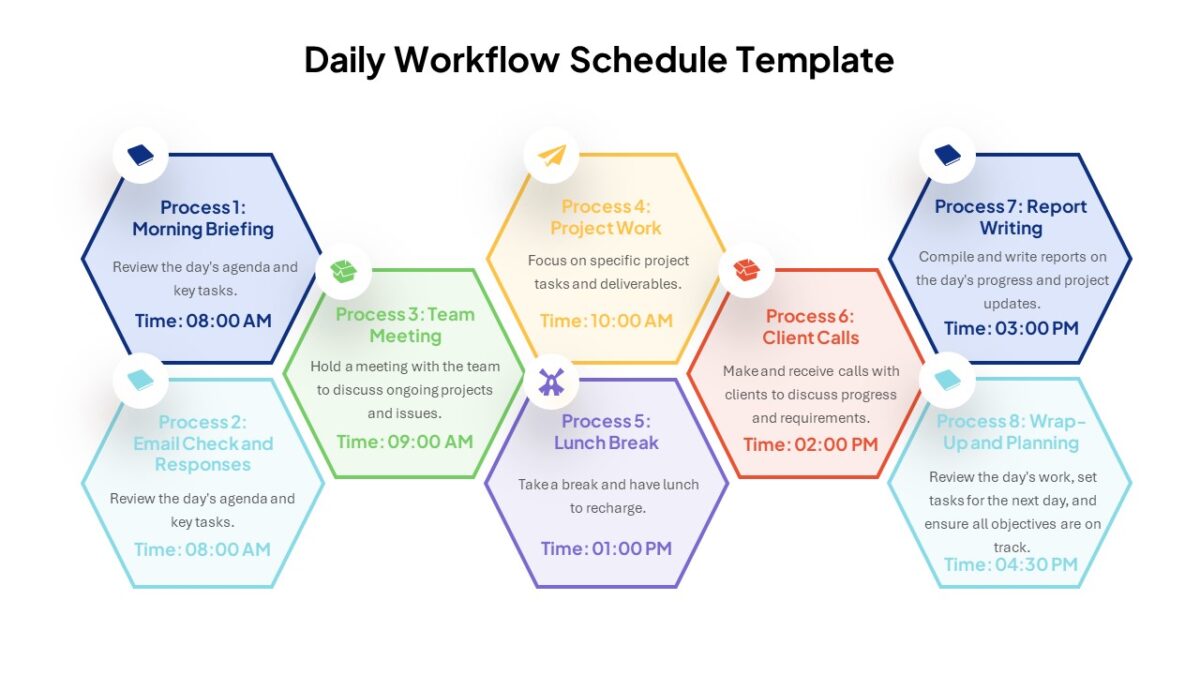 Daily Workflow Schedule Template

Process 1: Morning Briefing

Review the day's agenda and key tasks.

Time: 08:00 AM

Process 2: Email Check and Responses

Review the day's agenda and key tasks.

Time: 08:00 AM

Process 3: Team Meeting

Hold a meeting with the team to discuss ongoing projects and issues.

Time: 09:00 AM

Process 4: Project Work

Focus on specific project tasks and deliverables.

Time: 10:00 AM

Process 5: Lunch Break

Take a break and have lunch to recharge.

Time: 01:00 PM

Process 6: Client Calls

Make and receive calls with clients to discuss progress and requirements.

Time: 02:00 PM

Process 7: Report Writing

Compile and write reports on the day's progress and project updates.

Time: 03:00 PM

Process 8: Wrap-Up and Planning

Review the day's work, set tasks for the next day, and ensure all objectives are on track.

Time: 04:30 PM